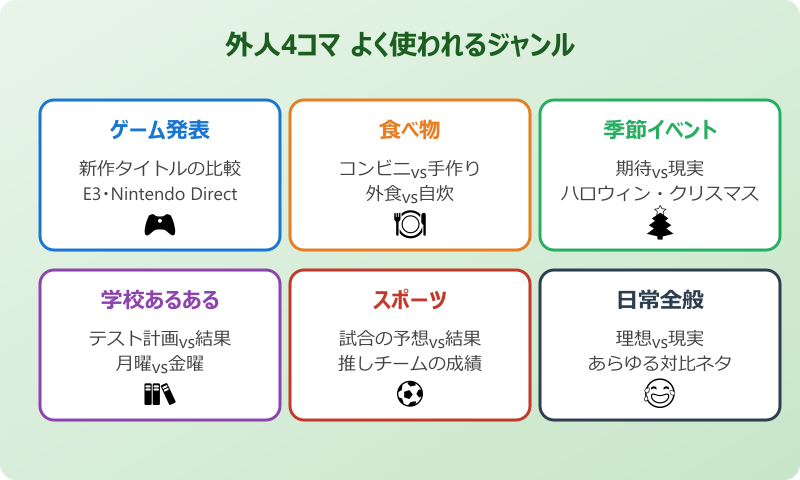 外人4コマ よく使われるジャンル

ゲーム発表

新作タイトルの比較
E3・Nintendo Direct

食べ物

コンビニvs手作り
外食vs自炊

季節イベント

期待vs現実
ハロウィン・クリスマス

学校あるある

テスト計画vs結果
月曜vs金曜

スポーツ

試合の予想vs結果
推しチームの成績

日常全般

理想vs現実
あらゆる対比ネタ